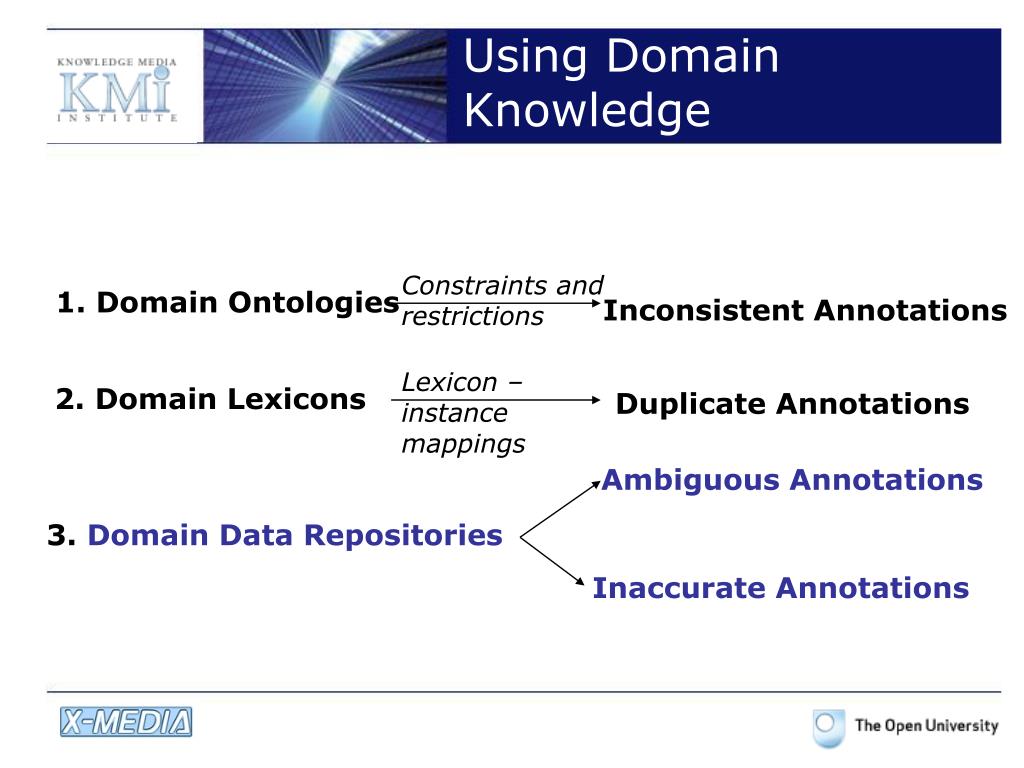 KNOWLEDGE MEDIA
KMi
INSTITUTE

Using Domain Knowledge

1. Domain Ontologies

Constraints and restrictions

Inconsistent Annotations

2. Domain Lexicons

Lexicon – instance mappings

Duplicate Annotations

3. Domain Data Repositories

Ambiguous Annotations

Inaccurate Annotations

X-MEDIA

The Open University